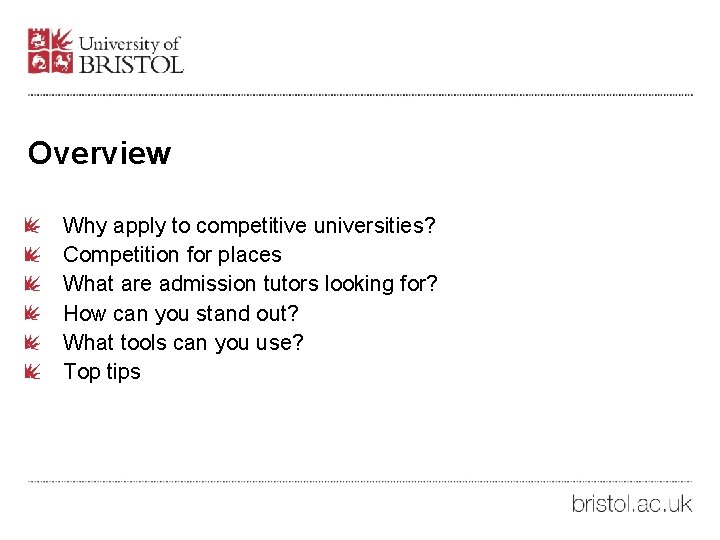 University of
BRISTOL

Overview

Why apply to competitive universities?
Competition for places
What are admission tutors looking for?
How can you stand out?
What tools can you use?
Top tips

bristol.ac.uk